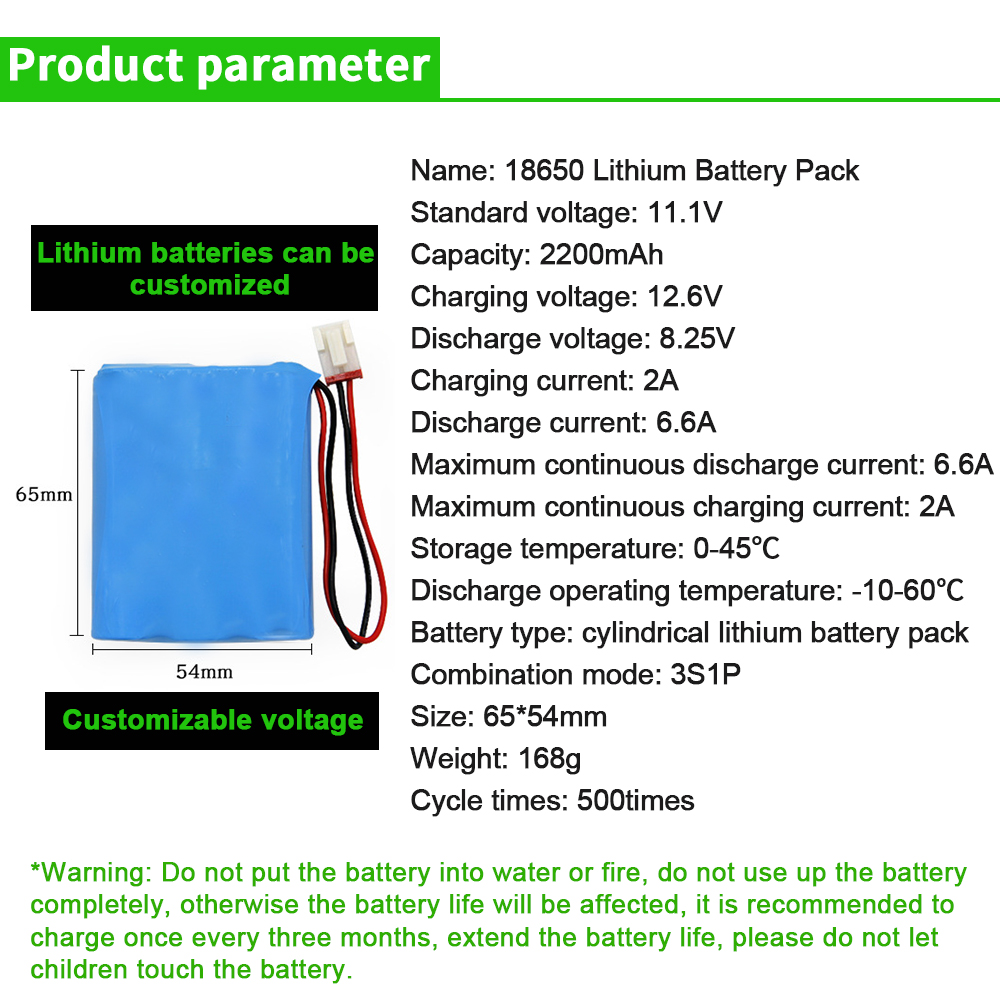 Product parameter

Lithium batteries can be customized

65mm

54mm

Customizable voltage

Name: 18650 Lithium Battery Pack
Standard voltage: 11.1V
Capacity: 2200mAh
Charging voltage: 12.6V
Discharge voltage: 8.25V
Charging current: 2A
Discharge current: 6.6A
Maximum continuous discharge current: 6.6A
Maximum continuous charging current: 2A
Storage temperature: 0-45℃
Discharge operating temperature: -10-60℃
Battery type: cylindrical lithium battery pack
Combination mode: 3S1P
Size: 65*54mm
Weight: 168g
Cycle times: 500times

*Warning: Do not put the battery into water or fire, do not use up the battery completely, otherwise the battery life will be affected, it is recommended to charge once every three months, extend the battery life, please do not let children touch the battery.